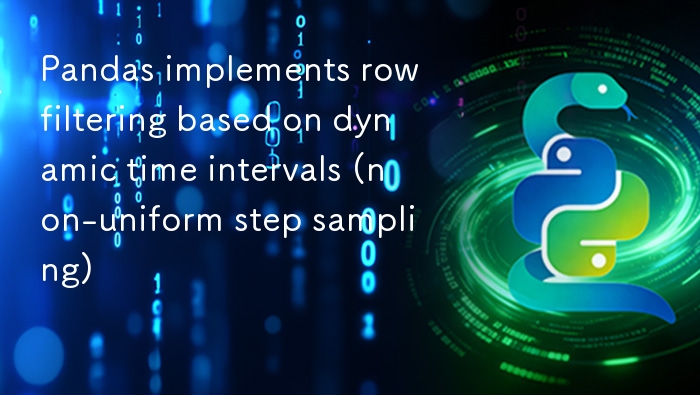 Pandas implements row filtering based on dynamic time intervals (non-uniform step sampling)